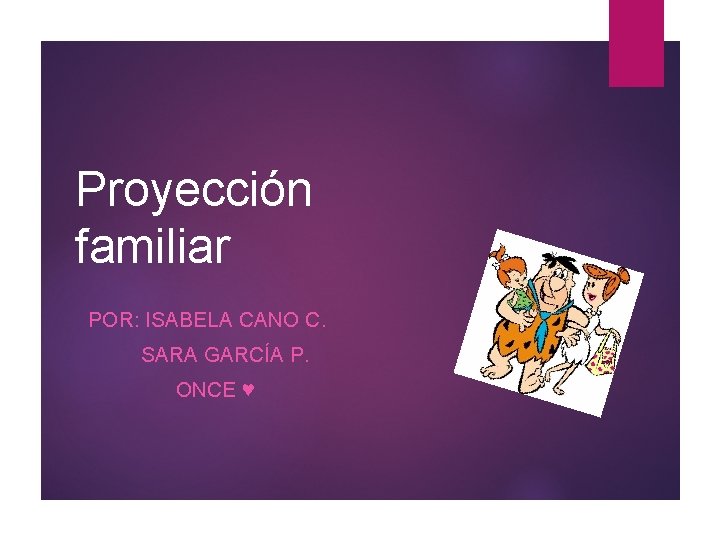 Proyección familiar

POR: ISABELA CANO C.
SARA GARCÍA P.
ONCE ♥